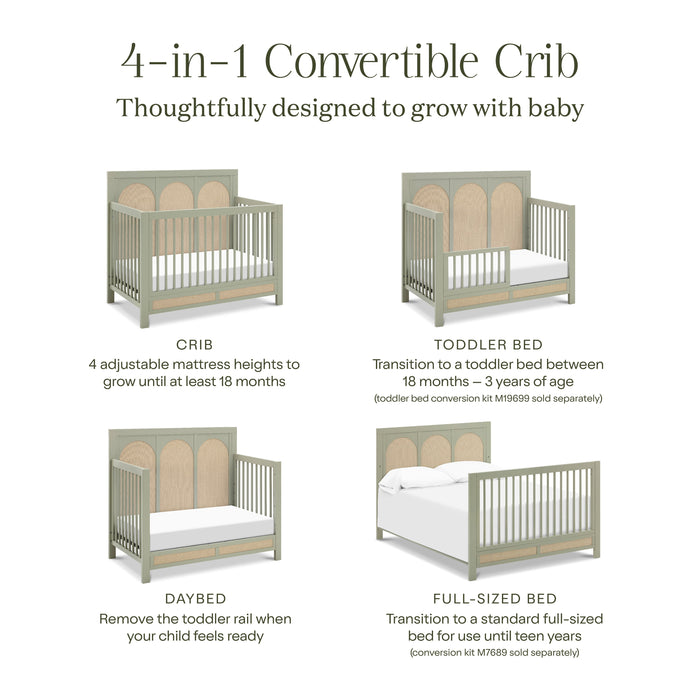 4-in-1 Convertible Crib
Thoughtfully designed to grow with baby

CRIB
4 adjustable mattress heights to grow until at least 18 months

TODDLER BED
Transition to a toddler bed between 18 months – 3 years of age
(toddler bed conversion kit M19699 sold separately)

DAYBED
Remove the toddler rail when your child feels ready

FULL-SIZED BED
Transition to a standard full-sized bed for use until teen years
(conversion kit M7689 sold separately)